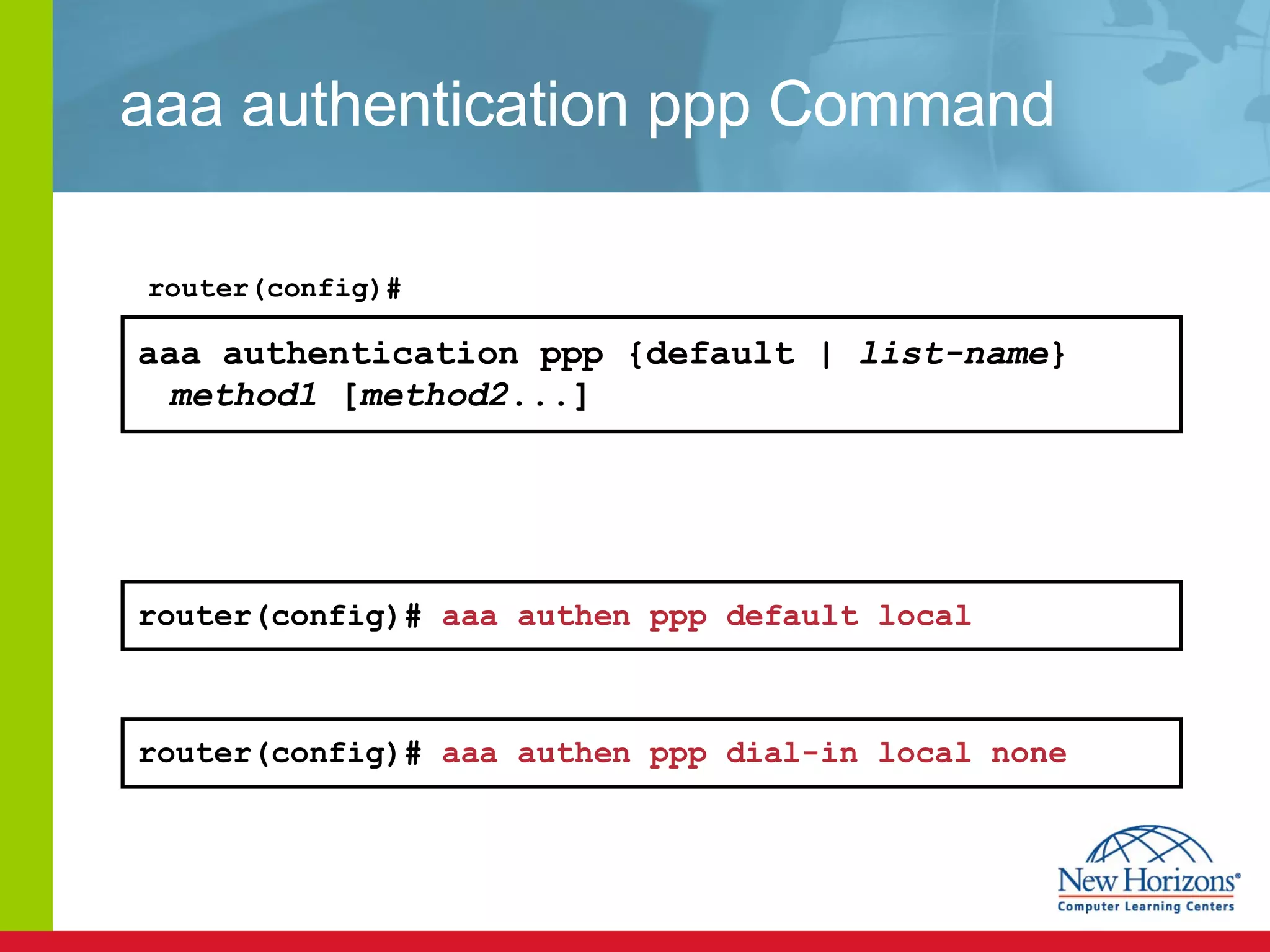 aaa authentication ppp Command

router(config)#

aaa authentication ppp {default | list-name} method1 [method2...]

router(config)# aaa authen ppp default local

router(config)# aaa authen ppp dial-in local none

New Horizons®
Computer Learning Centers